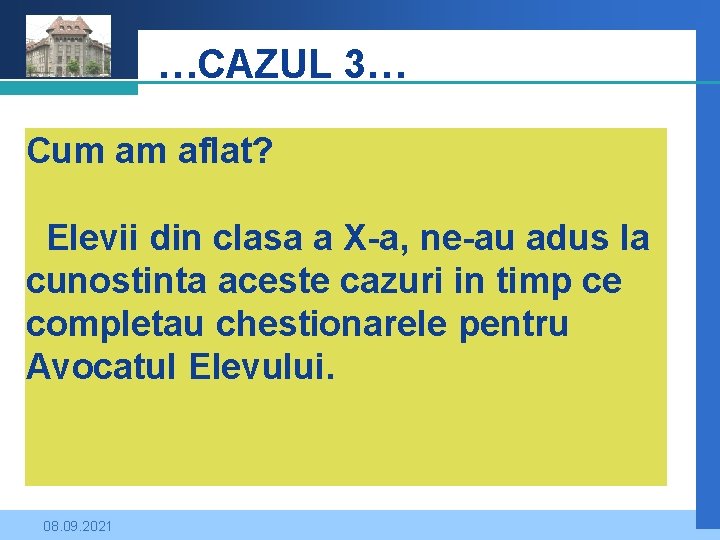 …CAZUL 3…

Cum am aflat?

Elevii din clasa a X-a, ne-au adus la cunostinta aceste cazuri in timp ce completau chestionarele pentru Avocatul Elevului.

08.09.2021